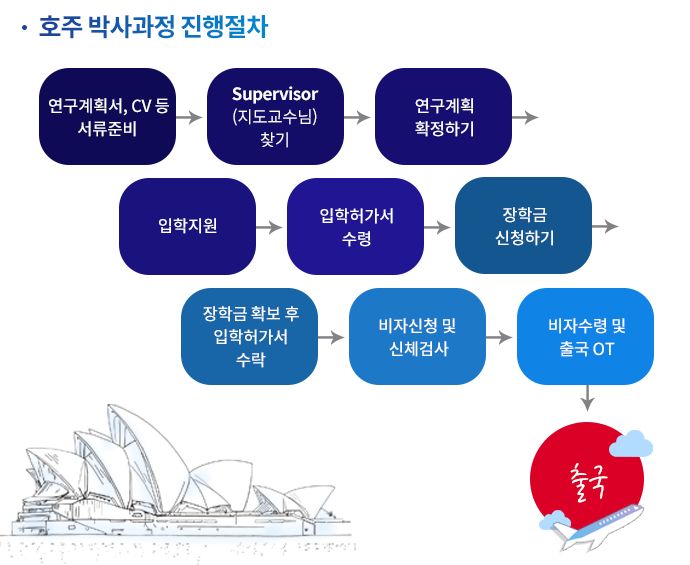 · 호주 박사과정 진행절차

연구계획서, CV 등 서류준비

Supervisor (지도교수님) 찾기

연구계획 확정하기

입학지원

입학허가서 수령

장학금 신청하기

장학금 확보 후 입학허가서 수락

비자신청 및 신체검사

비자수령 및 출국 OT

출국